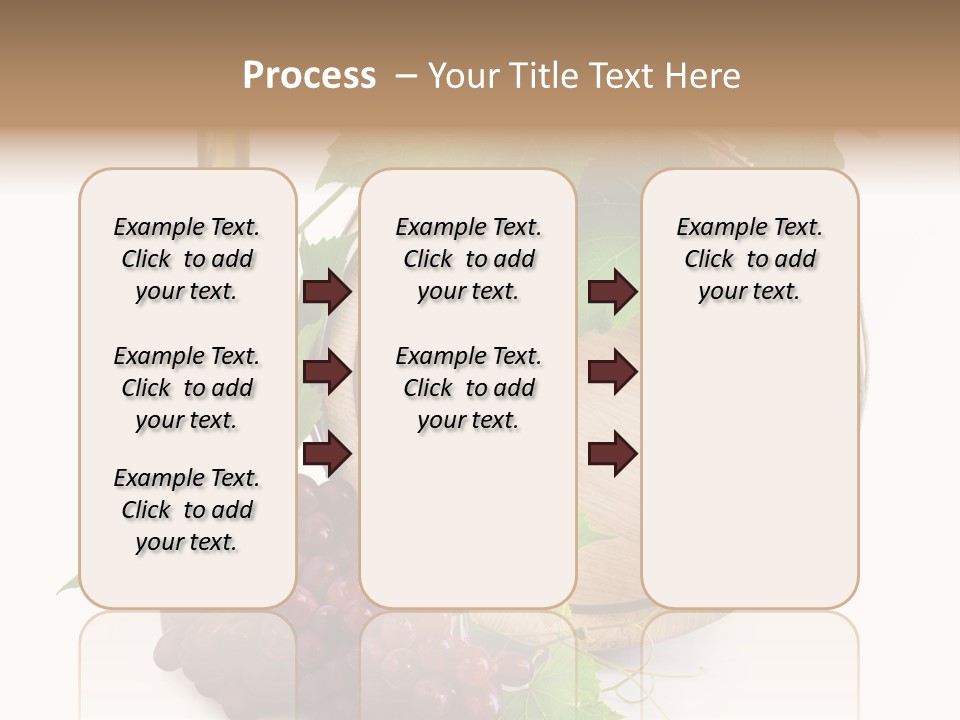 Process – Your Title Text Here

Example Text. Click to add your text.

Example Text. Click to add your text.

Example Text. Click to add your text.

Example Text. Click to add your text.

Example Text. Click to add your text.

Example Text. Click to add your text.